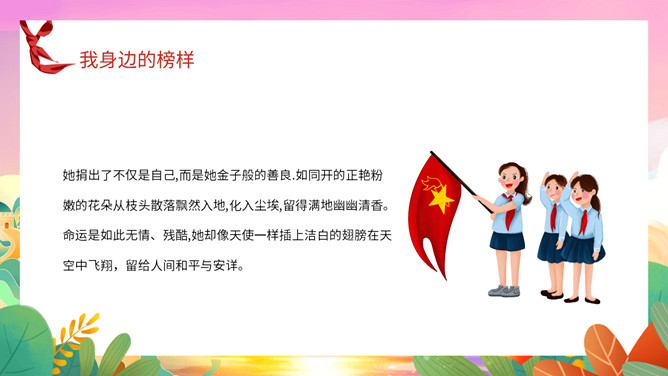 我身边的榜样

她捐出了不仅是自己,而是她金子般的善良.如同开的正艳粉嫩的花朵从枝头散落飘然入地,化入尘埃,留得满地幽幽清香。命运是如此无情、残酷,她却像天使一样插上洁白的翅膀在天空中飞翔，留给人间和平与安详。